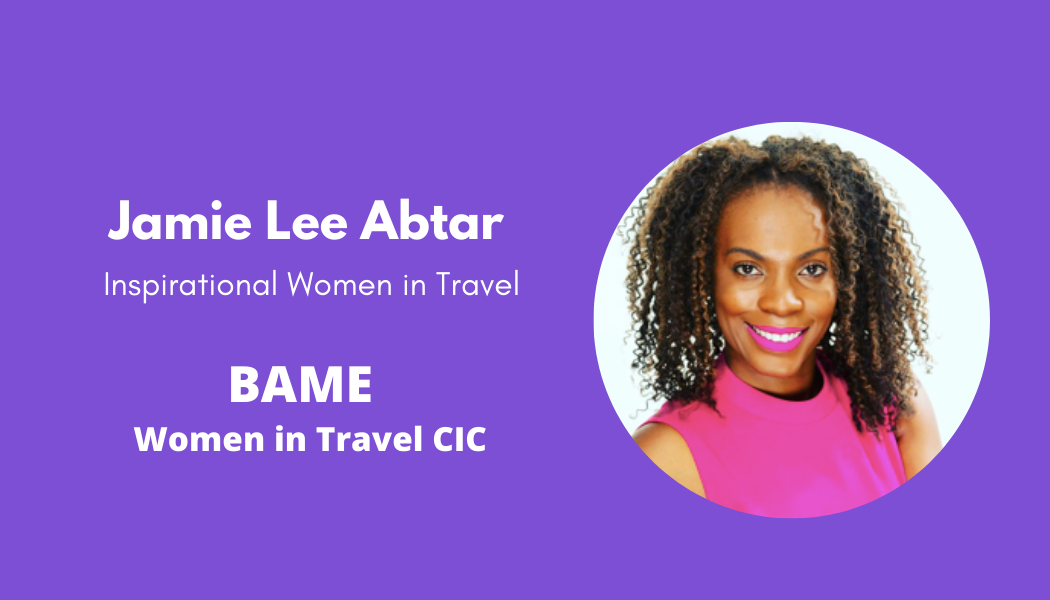 Jamie Lee Abtar

Inspirational Women in Travel

BAME

Women in Travel CIC